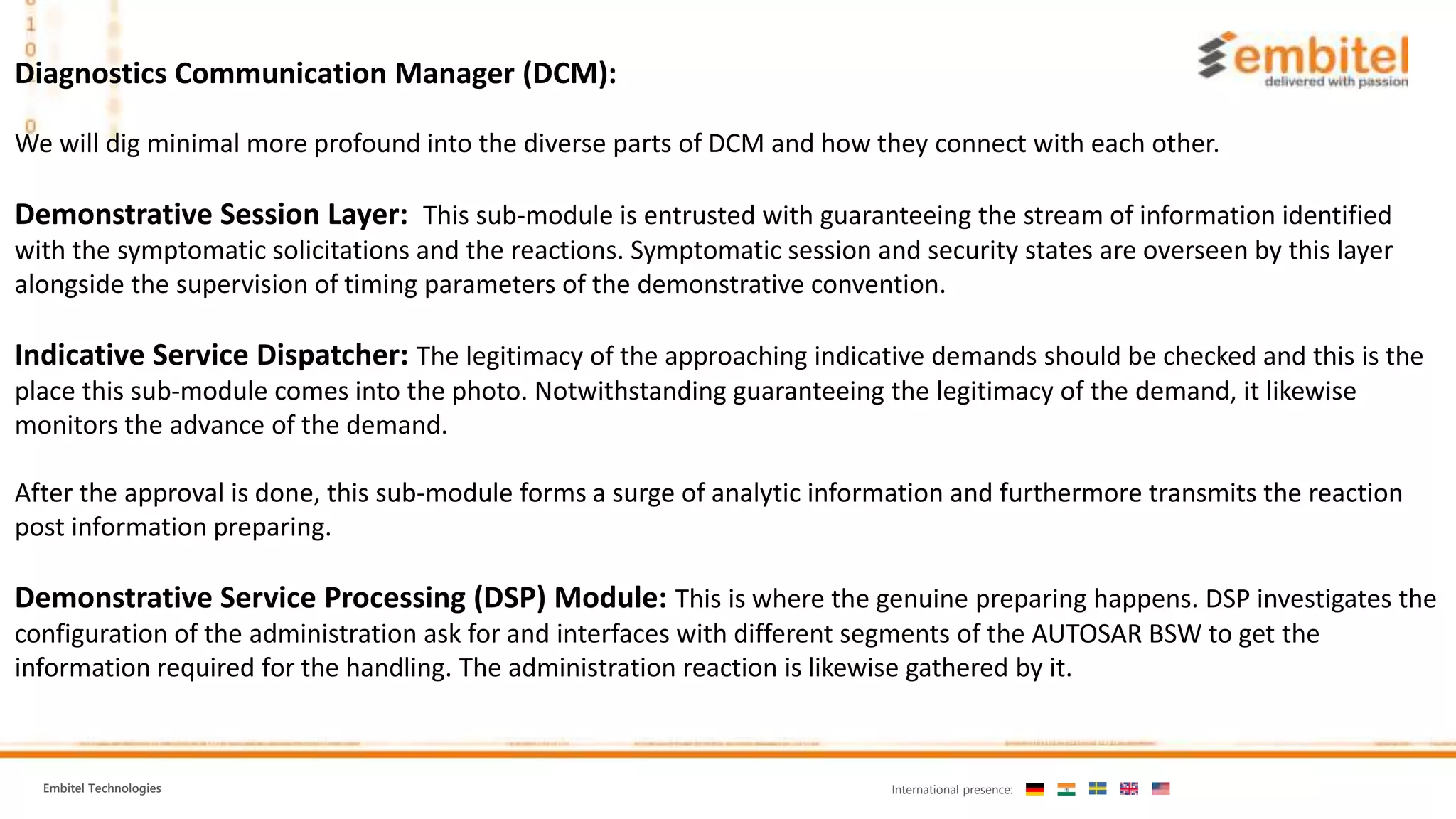 embitel
delivered with passion

Diagnostics Communication Manager (DCM):

We will dig minimal more profound into the diverse parts of DCM and how they connect with each other.

Demonstrative Session Layer: This sub-module is entrusted with guaranteeing the stream of information identified with the symptomatic solicitations and the reactions. Symptomatic session and security states are overseen by this layer alongside the supervision of timing parameters of the demonstrative convention.

Indicative Service Dispatcher: The legitimacy of the approaching indicative demands should be checked and this is the place this sub-module comes into the photo. Notwithstanding guaranteeing the legitimacy of the demand, it likewise monitors the advance of the demand.

After the approval is done, this sub-module forms a surge of analytic information and furthermore transmits the reaction post information preparing.

Demonstrative Service Processing (DSP) Module: This is where the genuine preparing happens. DSP investigates the configuration of the administration ask for and interfaces with different segments of the AUTOSAR BSW to get the information required for the handling. The administration reaction is likewise gathered by it.

Embitel Technologies

International presence: